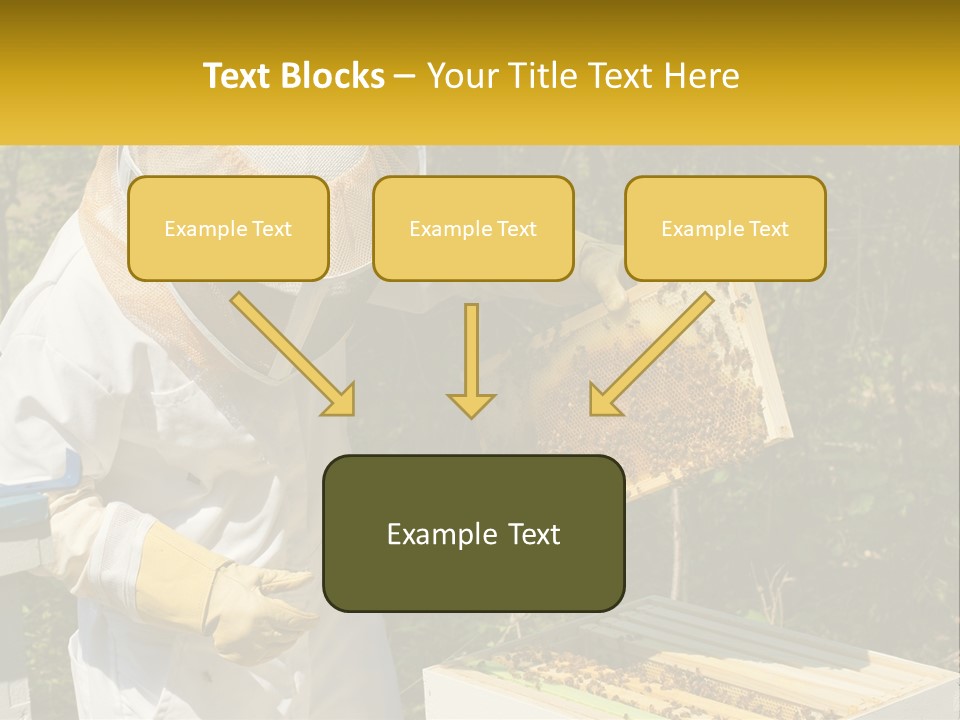 Text Blocks – Your Title Text Here

Example Text

Example Text

Example Text

Example Text